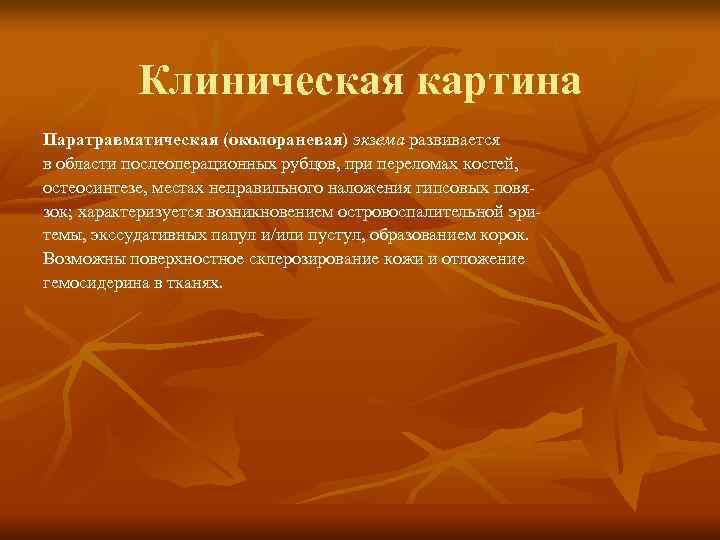 Клиническая картина

Паратравматическая (околораневая) экзема развивается в области послеоперационных рубцов, при переломах костей, остеосинтезе, местах неправильного наложения гипсовых повязок; характеризуется возникновением островоспалительной эритемы, экссудативных папул и/или пустул, образованием корок. Возможны поверхностное склерозирование кожи и отложение гемосидерина в тканях.